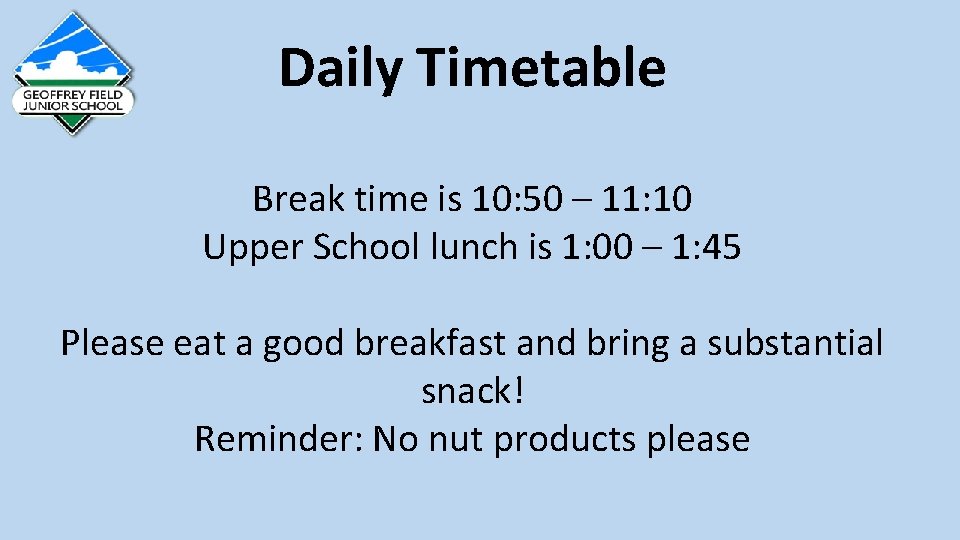 GEOFFREY FIELD
JUNIOR SCHOOL

Daily Timetable

Break time is 10:50 – 11:10
Upper School lunch is 1:00 – 1:45

Please eat a good breakfast and bring a substantial snack!
Reminder: No nut products please